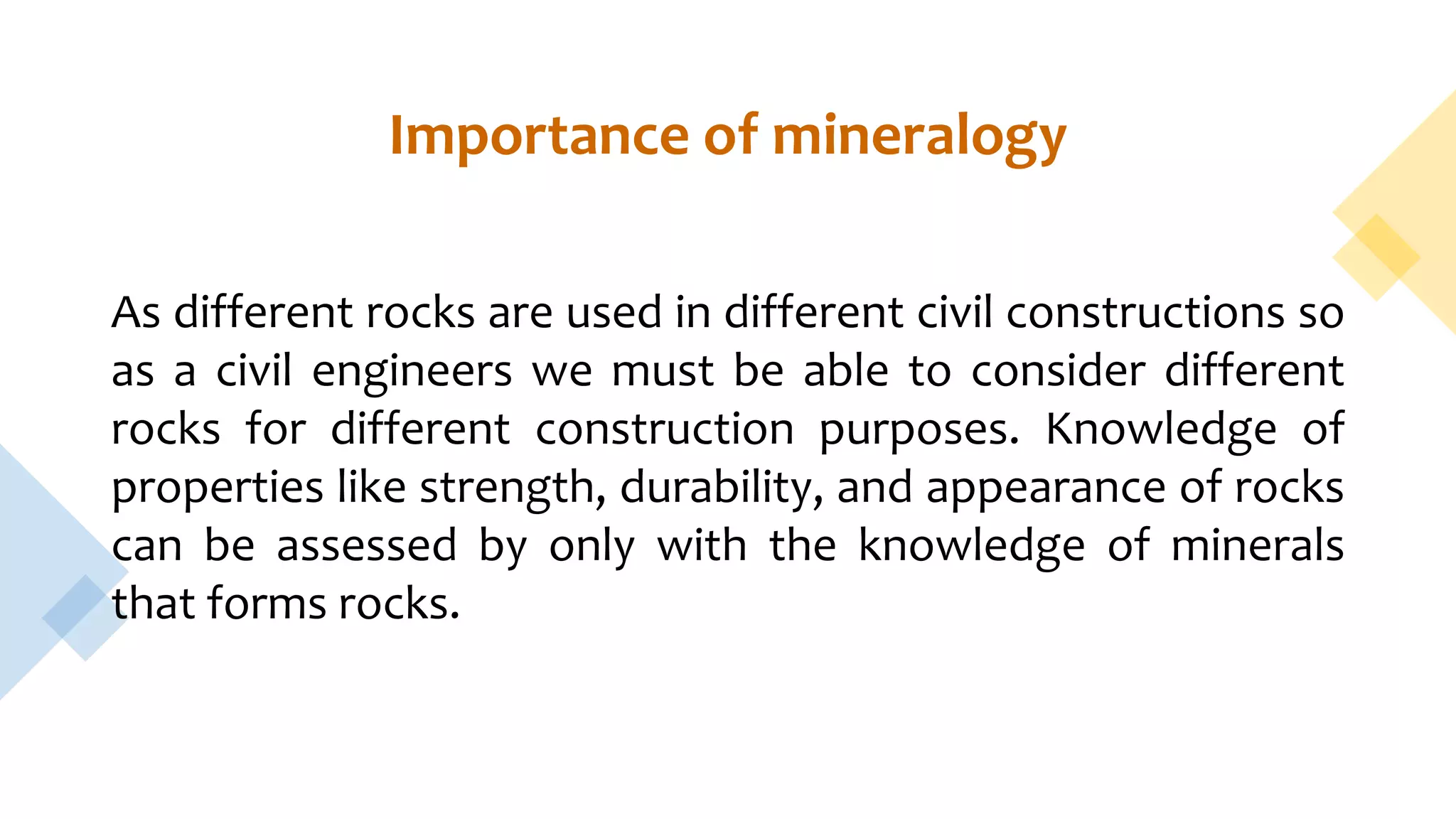 Importance of mineralogy

As different rocks are used in different civil constructions so as a civil engineers we must be able to consider different rocks for different construction purposes. Knowledge of properties like strength, durability, and appearance of rocks can be assessed by only with the knowledge of minerals that forms rocks.